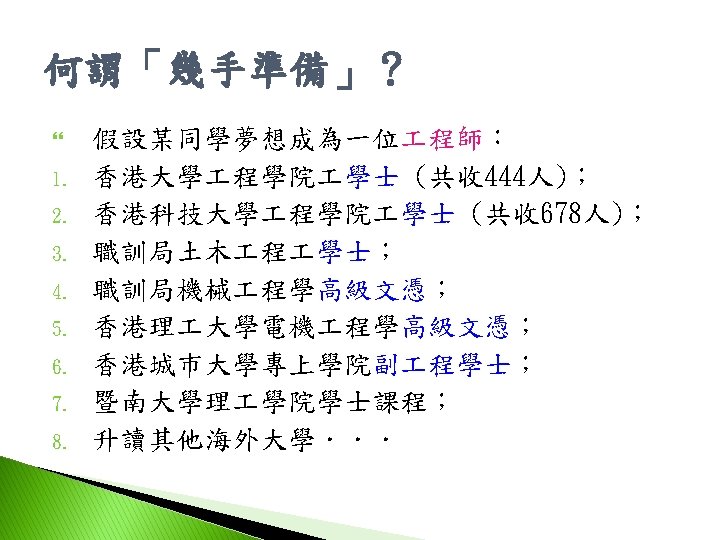 何謂「幾手準備」？

假設某同學夢想成為一位工程師：

1. 香港大學工程學院工學士（共收444人）；
2. 香港科技大學工程學院工學士（共收678人）；
3. 職訓局土木工程工學士；
4. 職訓局機械工程學高級文憑；
5. 香港理工大學電機工程學高級文憑；
6. 香港城市大學專上學院副工程學士；
7. 暨南大學理工學院學士課程；
8. 升讀其他海外大學．．．